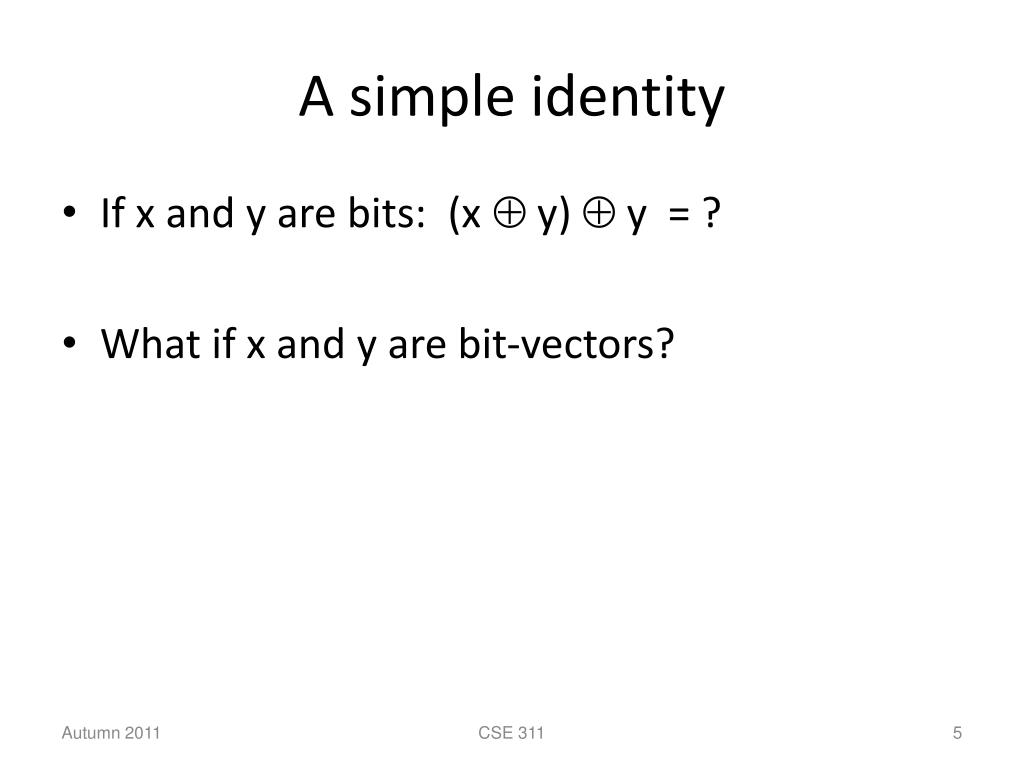 A simple identity

• If x and y are bits: $(x \oplus y) \oplus y = ?$

• What if x and y are bit-vectors?

Autumn 2011

CSE 311

5